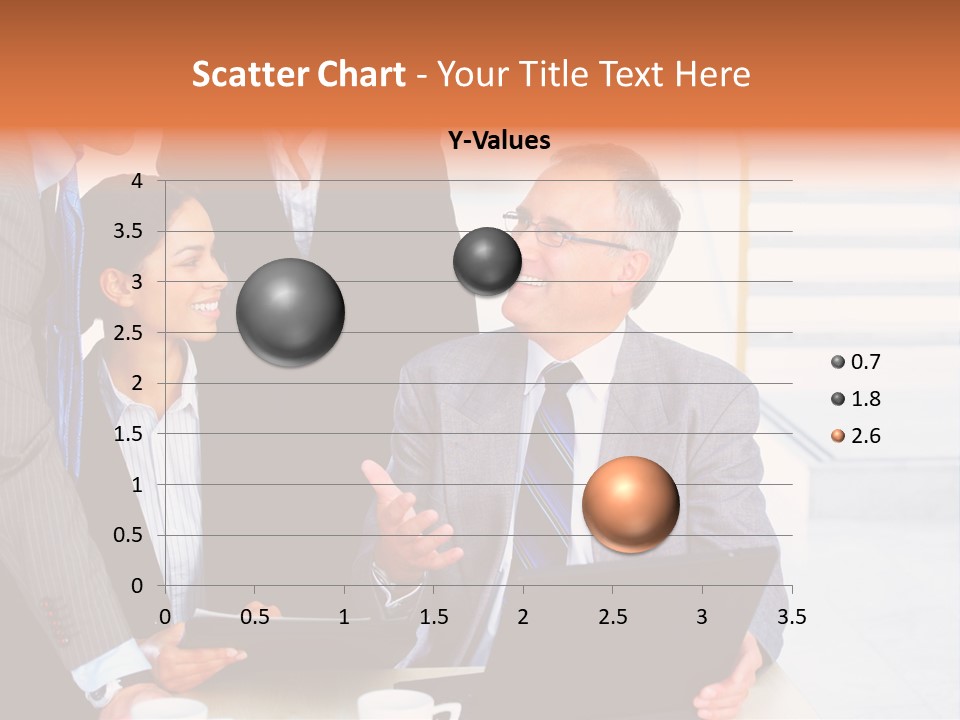 Scatter Chart - Your Title Text Here

Y-Values

4
3.5
3
2.5
2
1.5
1
0.5
0

0 0.5 1 1.5 2 2.5 3 3.5

0.7
1.8
2.6